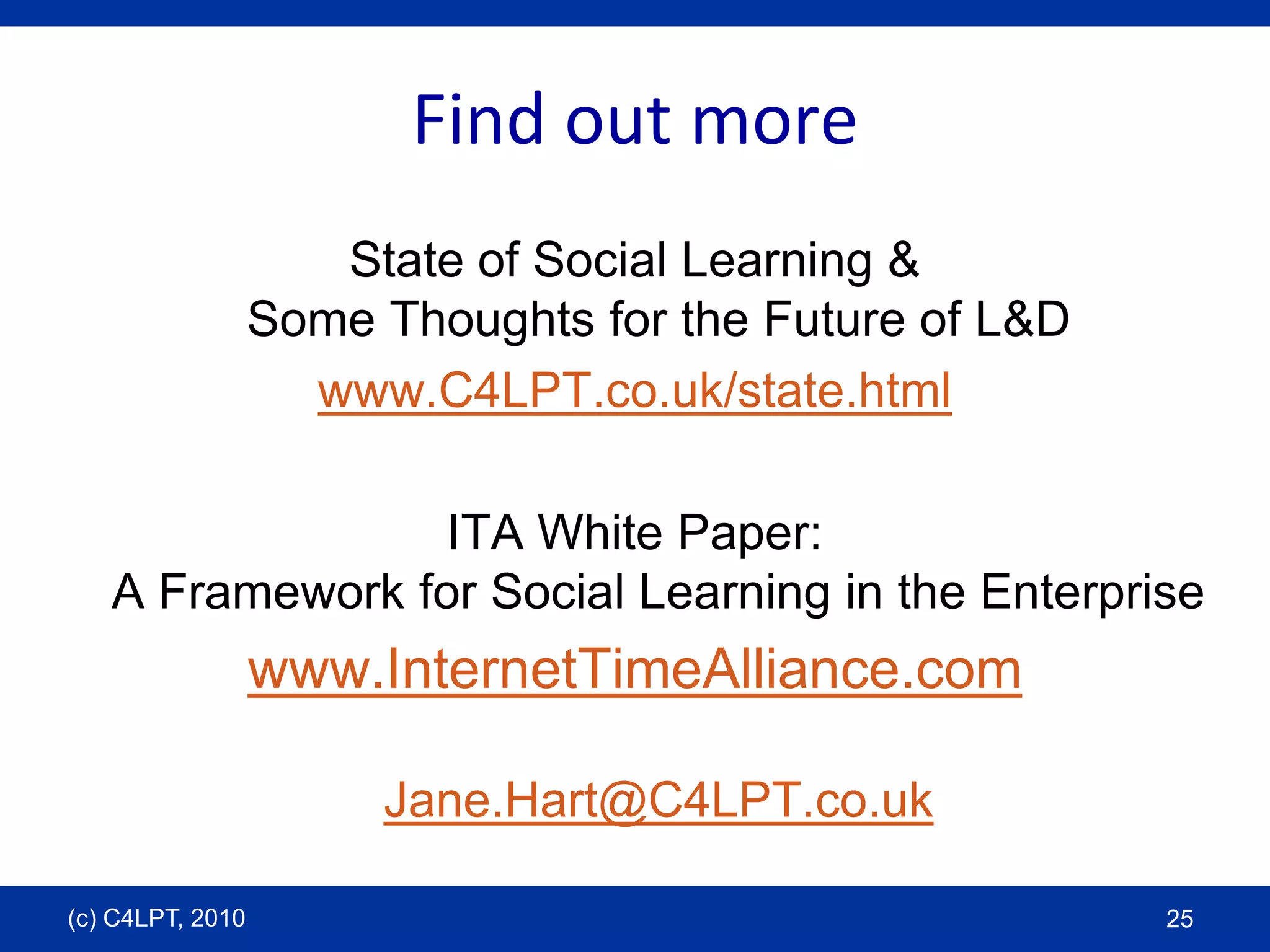 Find out more

State of Social Learning &
Some Thoughts for the Future of L&D

www.C4LPT.co.uk/state.html

ITA White Paper:
A Framework for Social Learning in the Enterprise

www.InternetTimeAlliance.com

Jane.Hart@C4LPT.co.uk

(c) C4LPT, 2010

25